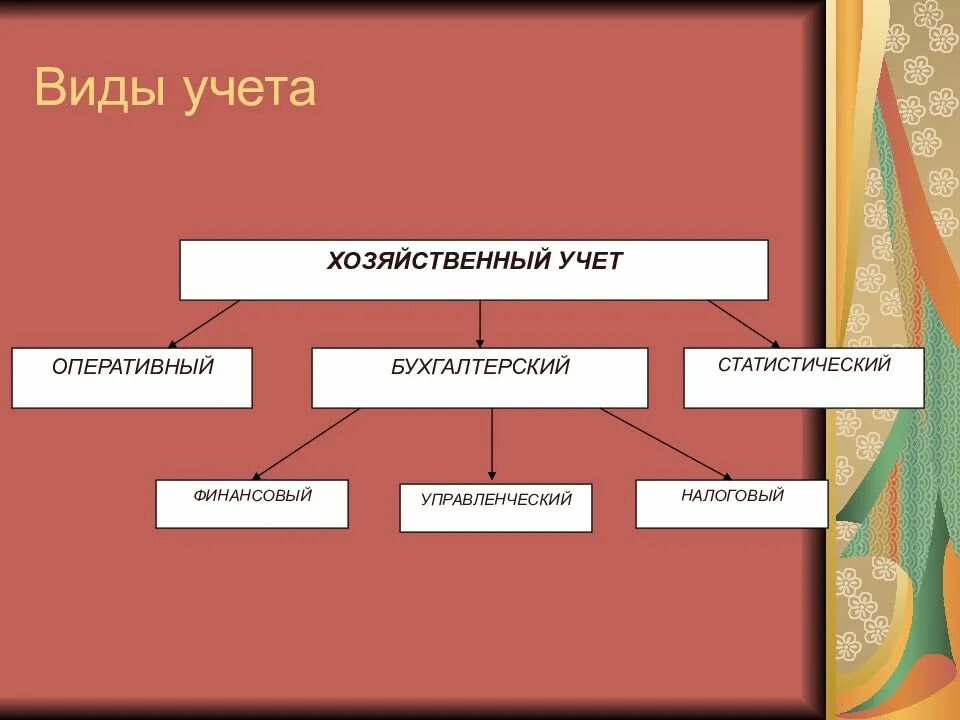 Виды учета

ХОЗЯЙСТВЕННЫЙ УЧЕТ

ОПЕРАТИВНЫЙ

БУХГАЛТЕРСКИЙ

СТАТИСТИЧЕСКИЙ

ФИНАНСОВЫЙ

УПРАВЛЕНЧЕСКИЙ

НАЛОГОВЫЙ